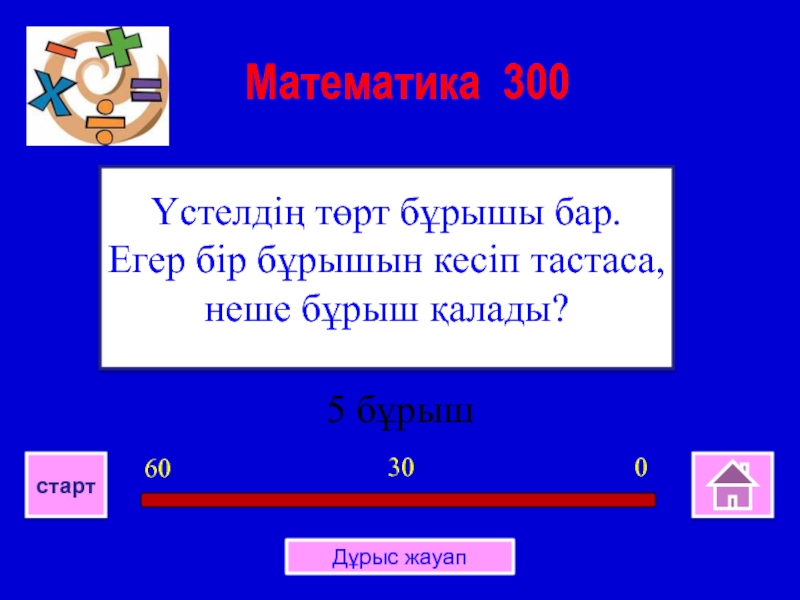 Математика 300

Үстелдің төрт бұрышы бар. Егер бір бұрышын кесіп тастаса, неше бұрыш қалады?

5 бұрыш

старт

60

30

0

Дұрыс жауап